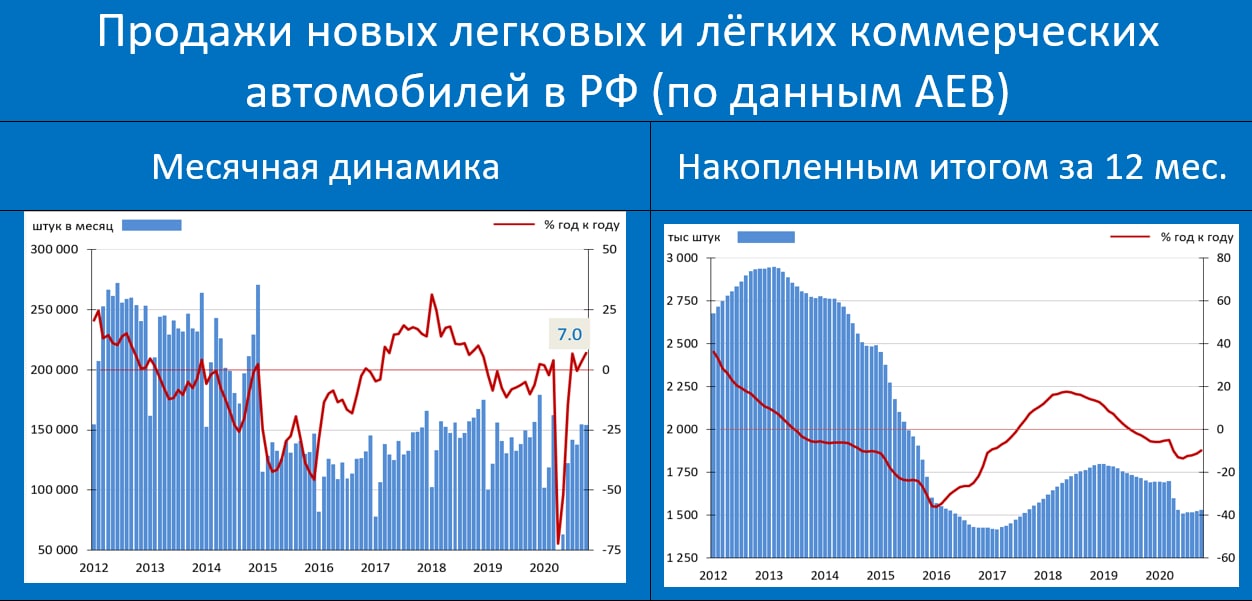 Продажи новых легковых и лёгких коммерческих автомобилей в РФ (по данным АЕВ)

Месячная динамика

штук в месяц

% год к году

300 000
250 000
200 000
150 000
100 000
50 000

50
25
0
-25
-50
-75

7.0

2012 2013 2014 2015 2016 2017 2018 2019 2020

Накопленным итогом за 12 мес.

тыс штук

% год к году

3 000
2 750
2 500
2 250
2 000
1 750
1 500
1 250

80
60
40
20
0
-20
-40
-60

2012 2013 2014 2015 2016 2017 2018 2019 2020